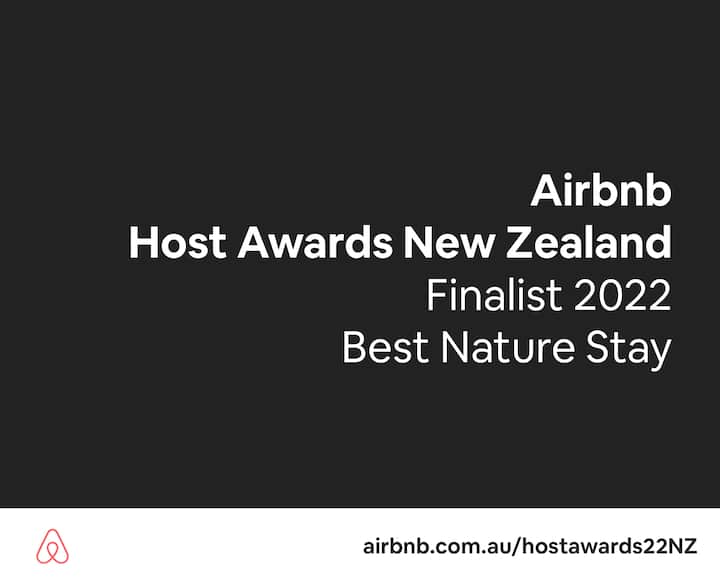 Airbnb
Host Awards New Zealand
Finalist 2022
Best Nature Stay

airbnb.com.au/hostawards22NZ